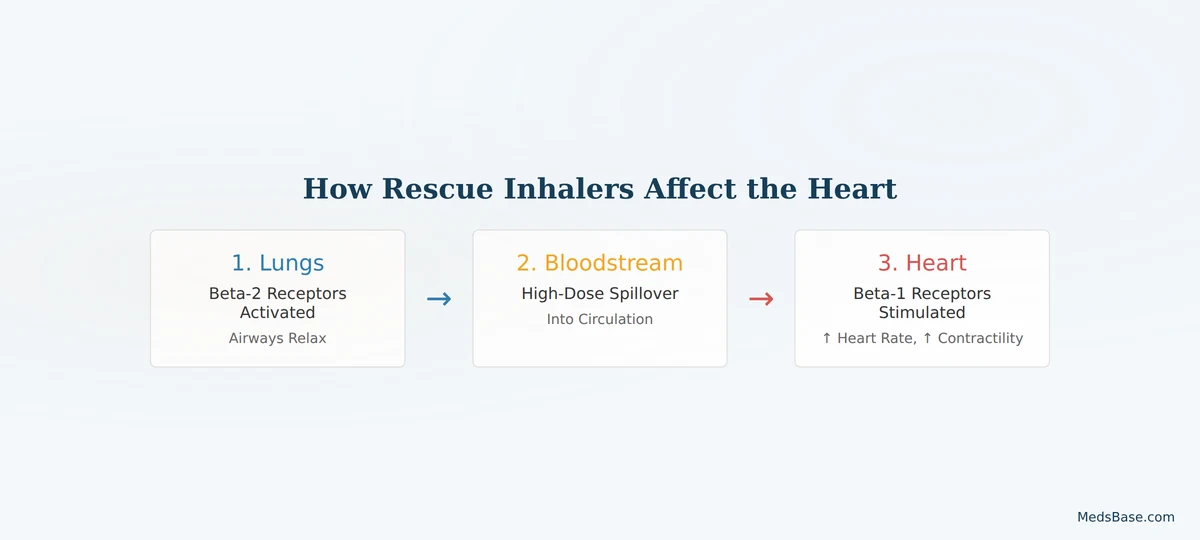 How Rescue Inhalers Affect the Heart

1. Lungs
Beta-2 Receptors Activated
Airways Relax

→

2. Bloodstream
High-Dose Spillover
Into Circulation

→

3. Heart
Beta-1 Receptors Stimulated
↑ Heart Rate, ↑ Contractility

MedsBase.com